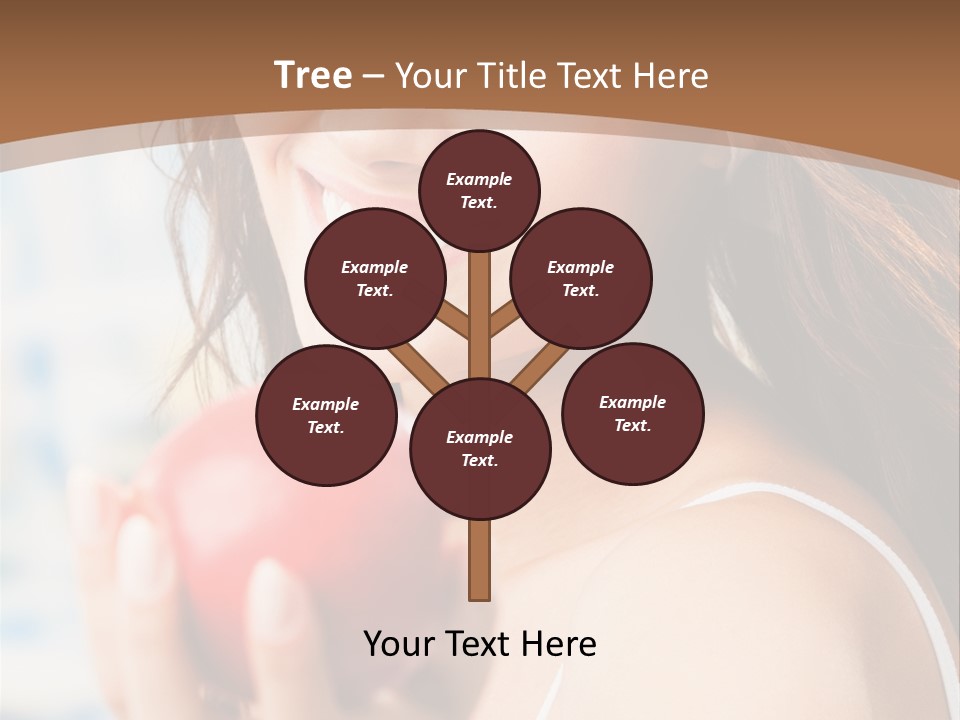 Tree – Your Title Text Here

Example Text.

Example Text.

Example Text.

Example Text.

Example Text.

Example Text.

Your Text Here